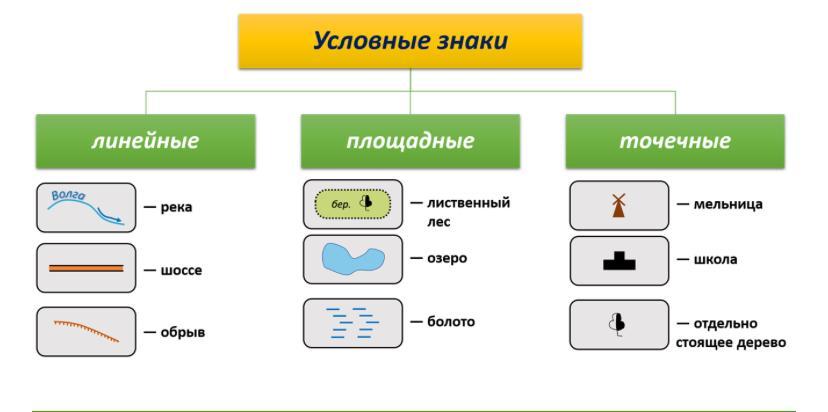 Условные знаки

линейные

Волга

— река

— шоссе

— обрыв

площадные

бер.

— лиственный лес

— озеро

— болото

точечные

— мельница

— школа

— отдельно стоящее дерево